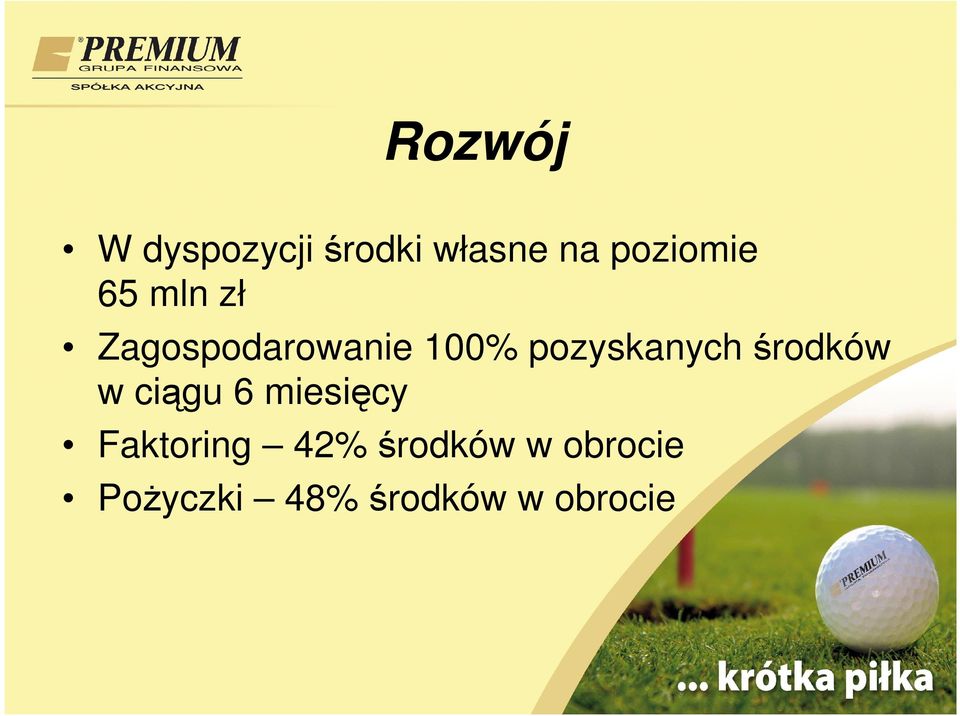 PREMIUM
GRUPA FINANSOWA
SPÓŁKA AKCYJNA

Rozwój

• W dyspozycji środki własne na poziomie 65 mln zł
• Zagospodarowanie 100% pozyskanych środków w ciągu 6 miesięcy
• Faktoring – 42% środków w obrocie
• Pożyczki – 48% środków w obrocie

PREMIUM

... krótka piłka